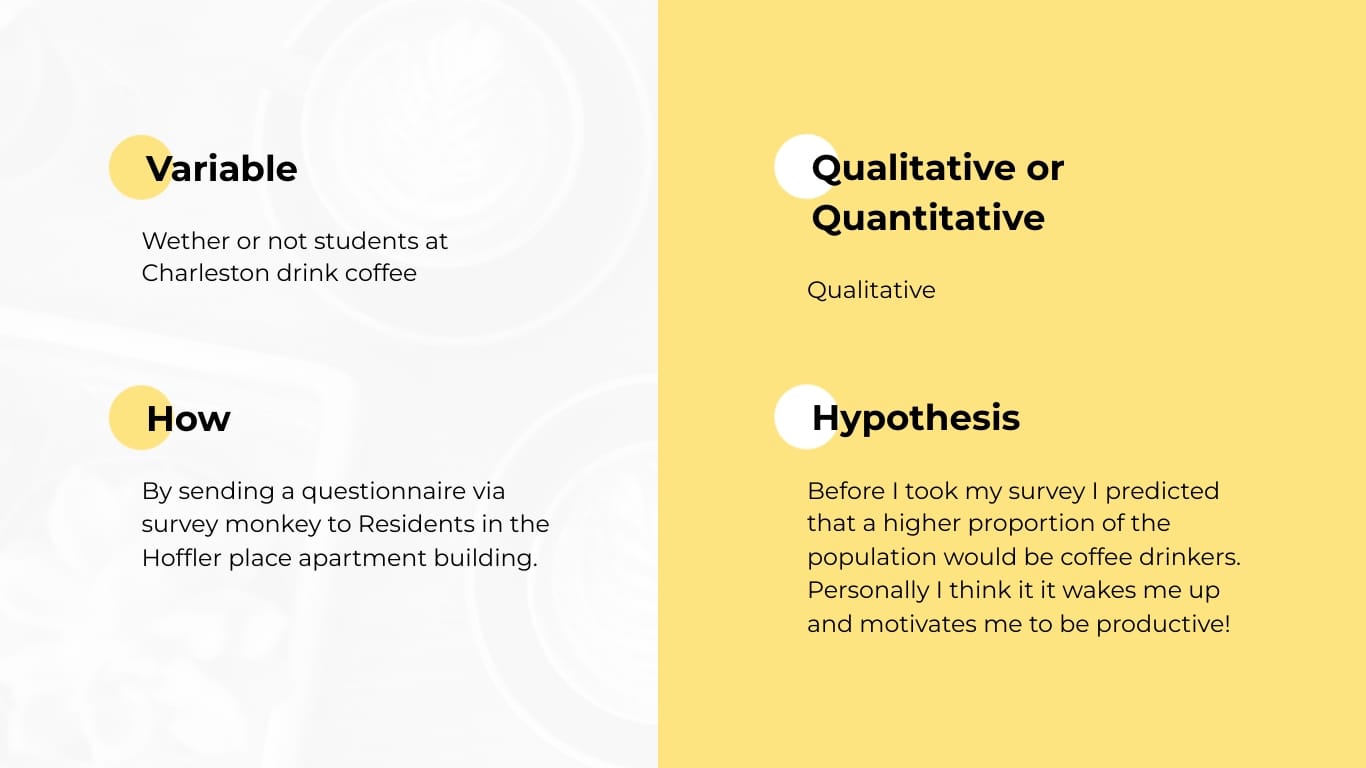 Variable

Wether or not students at Charleston drink coffee

How

By sending a questionnaire via survey monkey to Residents in the Hoffler place apartment building.

Qualitative or Quantitative

Qualitative

Hypothesis

Before I took my survey I predicted that a higher proportion of the population would be coffee drinkers. Personally I think it it wakes me up and motivates me to be productive!